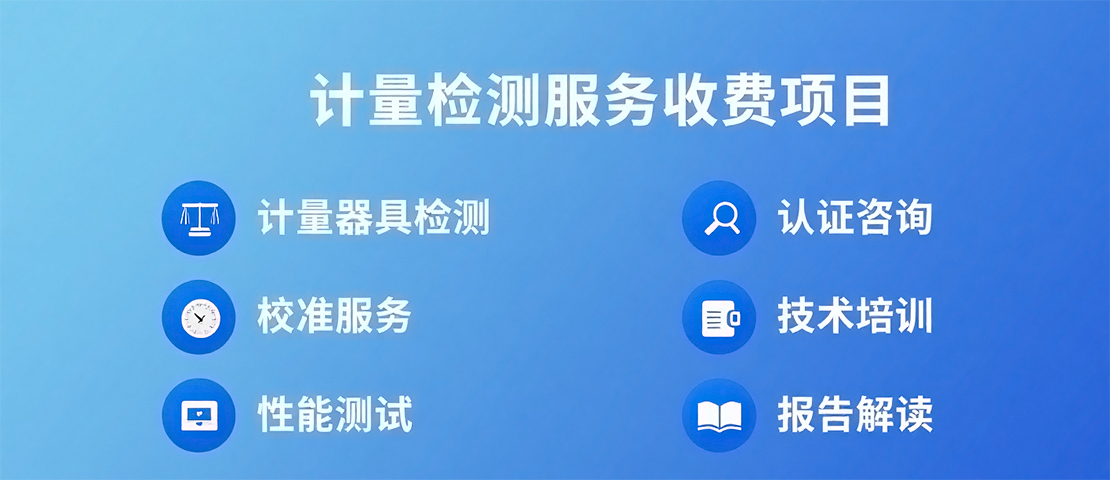 计量检测服务收费项目

计量器具检测

校准服务

性能测试

认证咨询

技术培训

报告解读